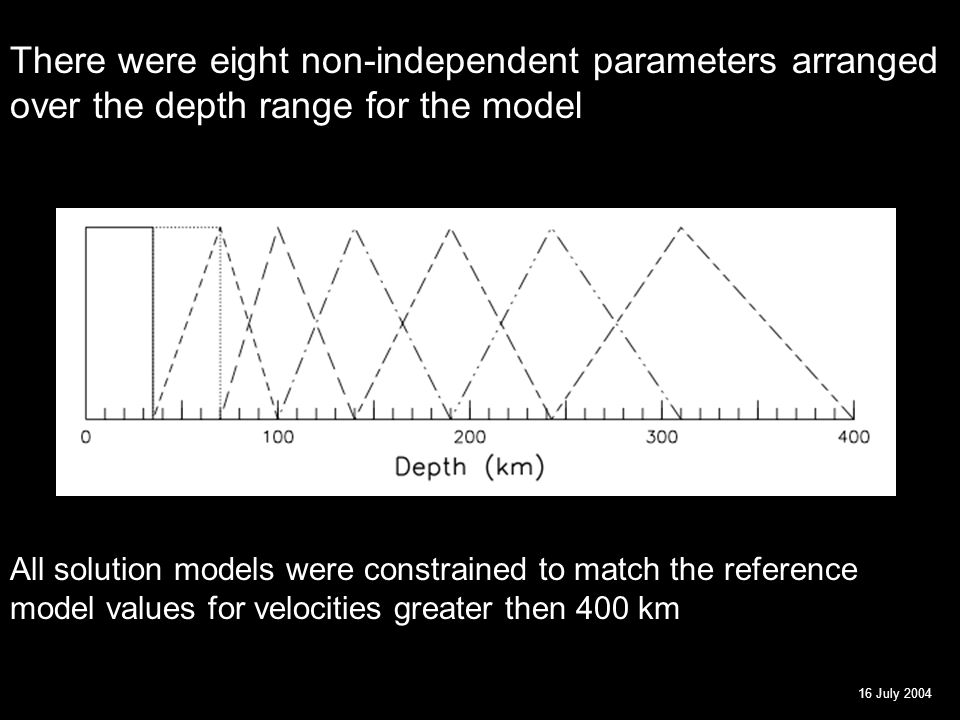 There were eight non-independent parameters arranged over the depth range for the model

0
100
200
300
400
Depth (km)

All solution models were constrained to match the reference model values for velocities greater then 400 km

16 July 2004